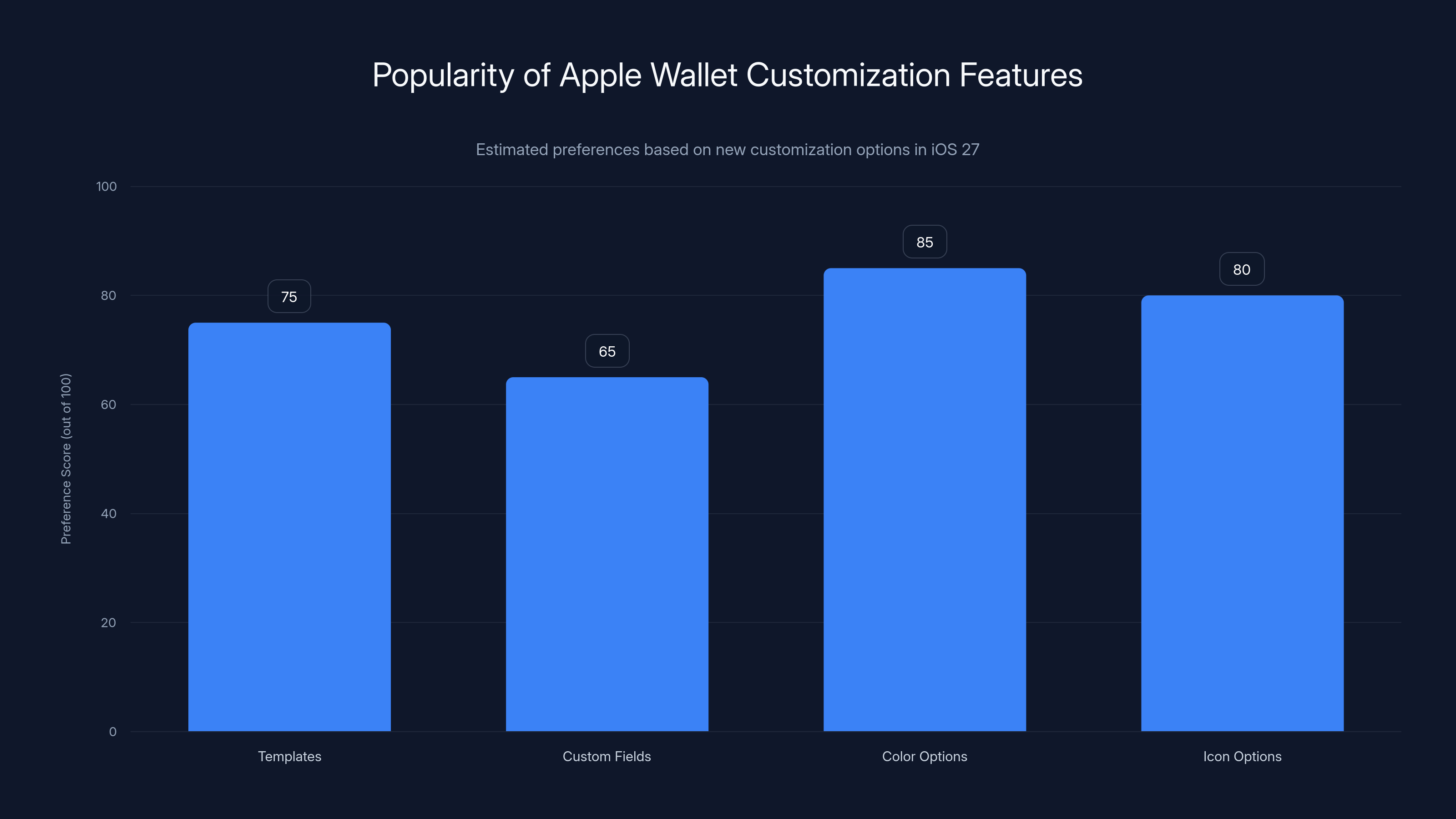 Popularity of Apple Wallet Customization Features

Estimated preferences based on new customization options in iOS 27

Preference Score (out of 100)

100
80
60
40
20
0

75
65
85
80

Templates
Custom Fields
Color Options
Icon Options